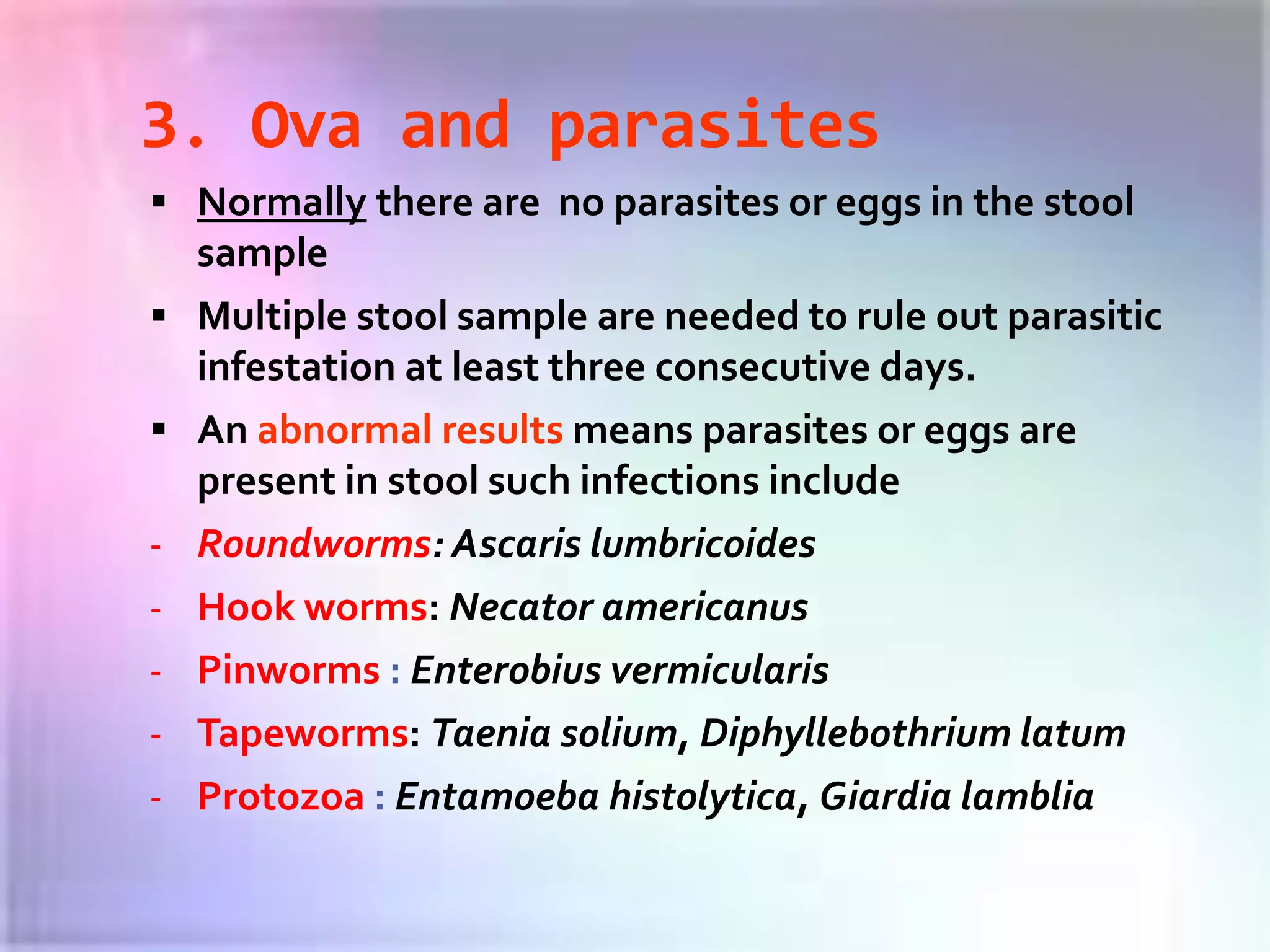 3. Ova and parasites

▪ Normally there are no parasites or eggs in the stool sample

▪ Multiple stool sample are needed to rule out parasitic infestation at least three consecutive days.

▪ An abnormal results means parasites or eggs are present in stool such infections include

- Roundworms: Ascaris lumbricoides

- Hook worms: Necator americanus

- Pinworms : Enterobius vermicularis

- Tapeworms: Taenia solium, Diphyllebothrium latum

- Protozoa : Entamoeba histolytica, Giardia lamblia